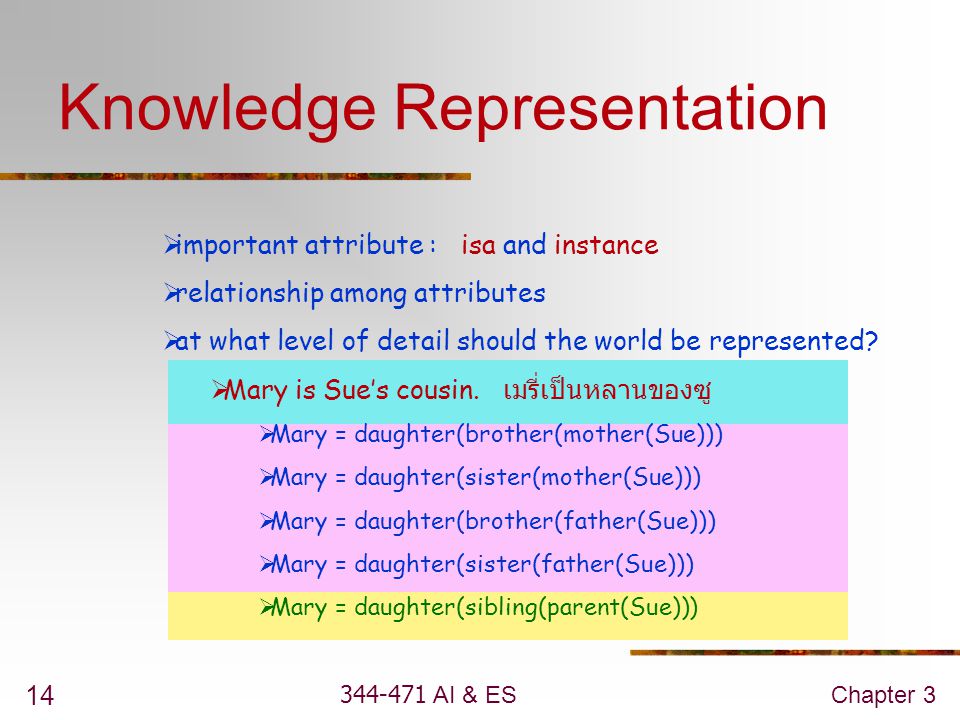 Knowledge Representation

➢important attribute : isa and instance

➢relationship among attributes

➢at what level of detail should the world be represented?

➢Mary is Sue's cousin. เมรี่เป็นหลานของซู

➢Mary = daughter(brother(mother(Sue)))

➢Mary = daughter(sister(mother(Sue)))

➢Mary = daughter(brother(father(Sue)))

➢Mary = daughter(sister(father(Sue)))

➢Mary = daughter(sibling(parent(Sue)))

14

344-471 AI & ES

Chapter 3